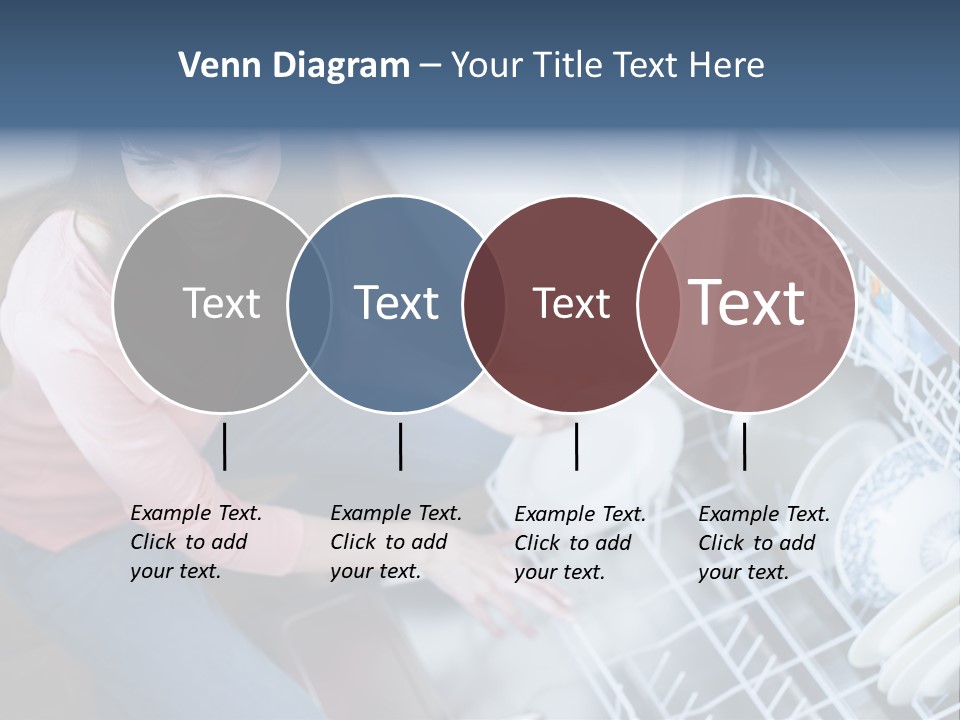 Venn Diagram – Your Title Text Here

Text

Text

Text

Text

Example Text. Click to add your text.

Example Text. Click to add your text.

Example Text. Click to add your text.

Example Text. Click to add your text.